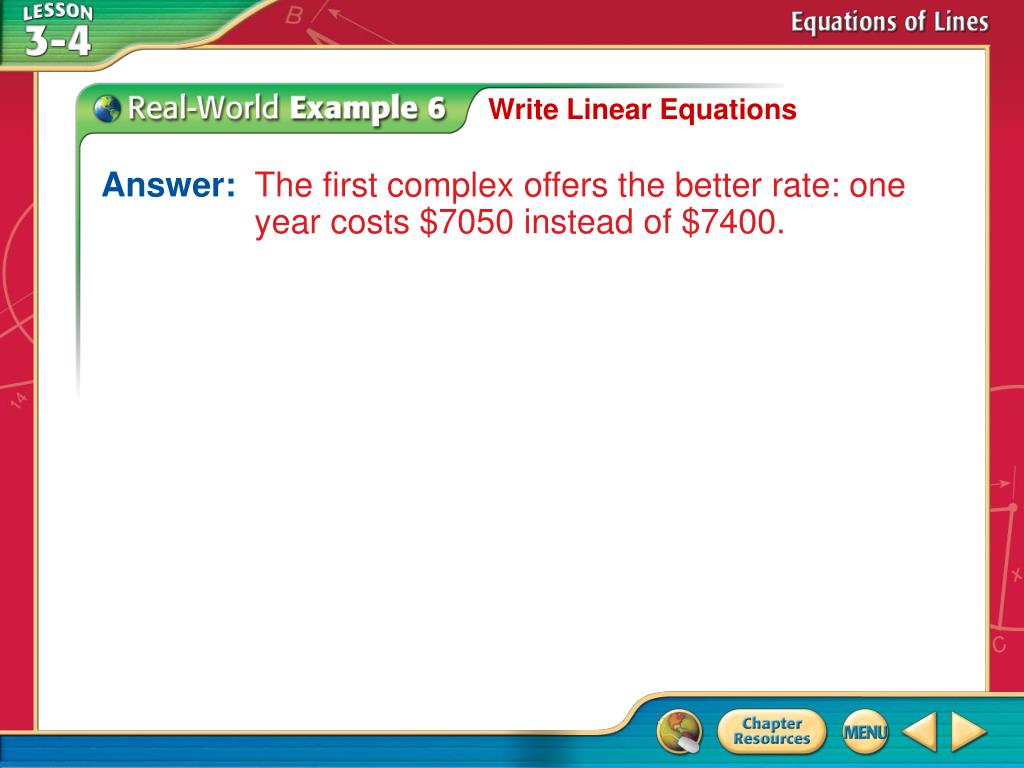 LESSON 3-4

Equations of Lines

Real-World Example 6

Write Linear Equations

Answer: The first complex offers the better rate: one year costs \$7050 instead of \$7400.

Chapter Resources

MENU